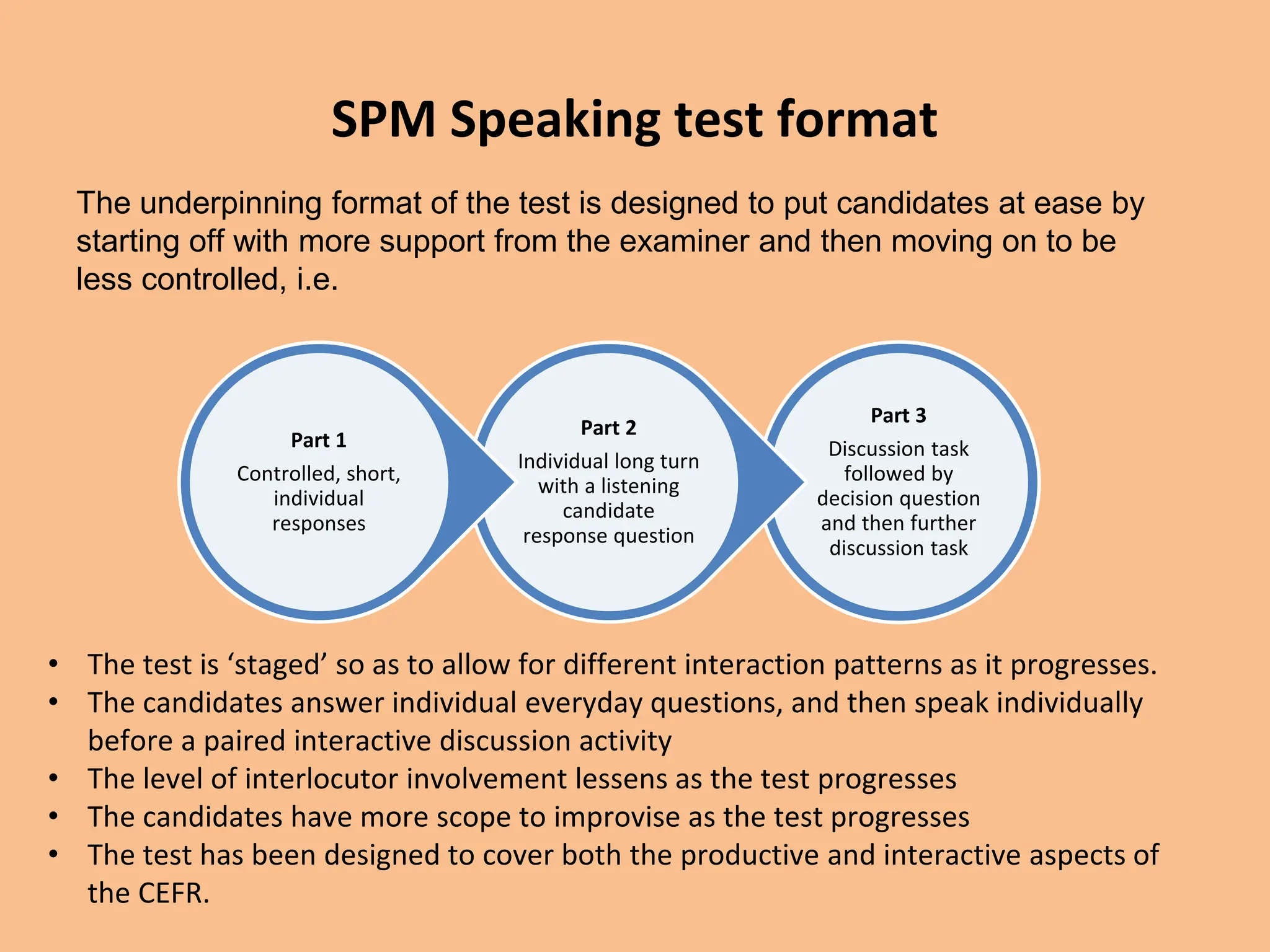 SPM Speaking test format

The underpinning format of the test is designed to put candidates at ease by starting off with more support from the examiner and then moving on to be less controlled, i.e.

Part 1
Controlled, short, individual responses

Part 2
Individual long turn with a listening candidate response question

Part 3
Discussion task followed by decision question and then further discussion task

• The test is ‘staged’ so as to allow for different interaction patterns as it progresses.
• The candidates answer individual everyday questions, and then speak individually before a paired interactive discussion activity
• The level of interlocutor involvement lessens as the test progresses
• The candidates have more scope to improvise as the test progresses
• The test has been designed to cover both the productive and interactive aspects of the CEFR.